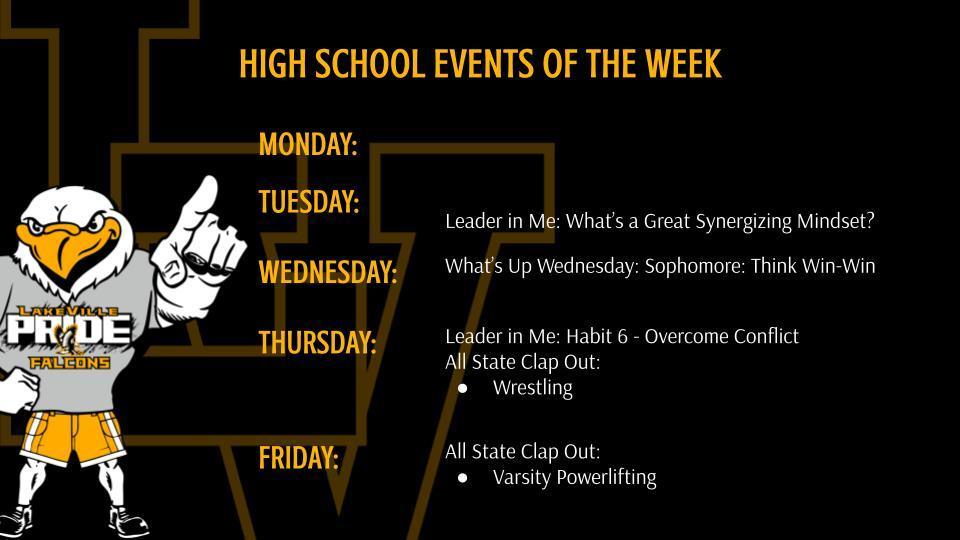 HIGH SCHOOL EVENTS OF THE WEEK

MONDAY:

TUESDAY:
Leader in Me: What's a Great Synergizing Mindset?

WEDNESDAY:
What's Up Wednesday: Sophomore: Think Win-Win

THURSDAY:
Leader in Me: Habit 6 - Overcome Conflict
All State Clap Out:
● Wrestling

FRIDAY:
All State Clap Out:
● Varsity Powerlifting

LAKEVILLE
PRIDE
FALCONS